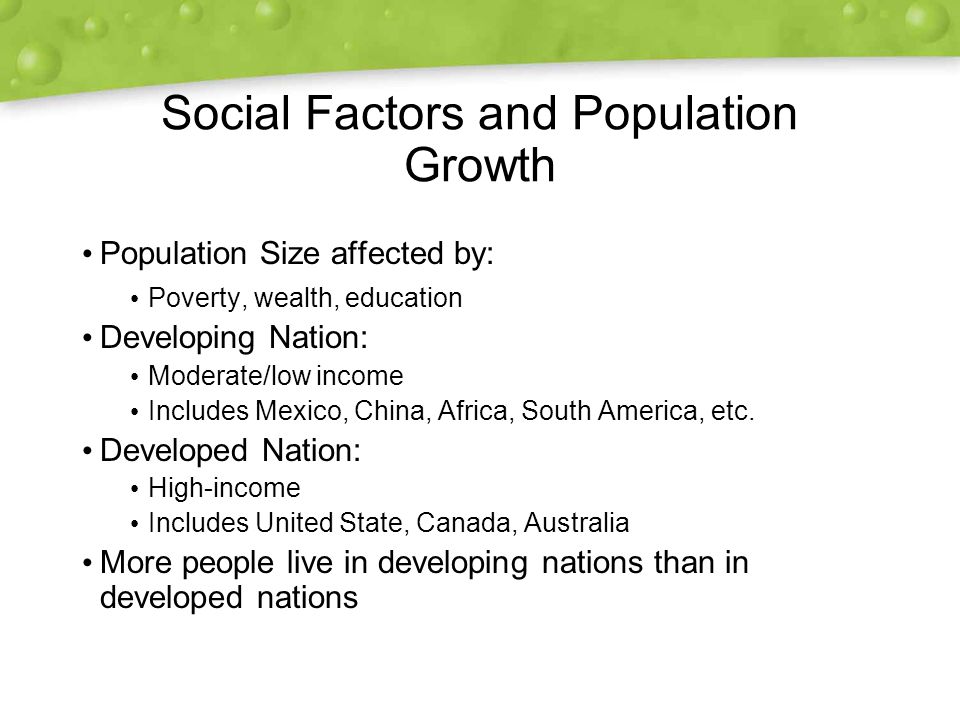 Social Factors and Population Growth

• Population Size affected by:
  • Poverty, wealth, education
• Developing Nation:
  • Moderate/low income
  • Includes Mexico, China, Africa, South America, etc.
• Developed Nation:
  • High-income
  • Includes United State, Canada, Australia
• More people live in developing nations than in developed nations